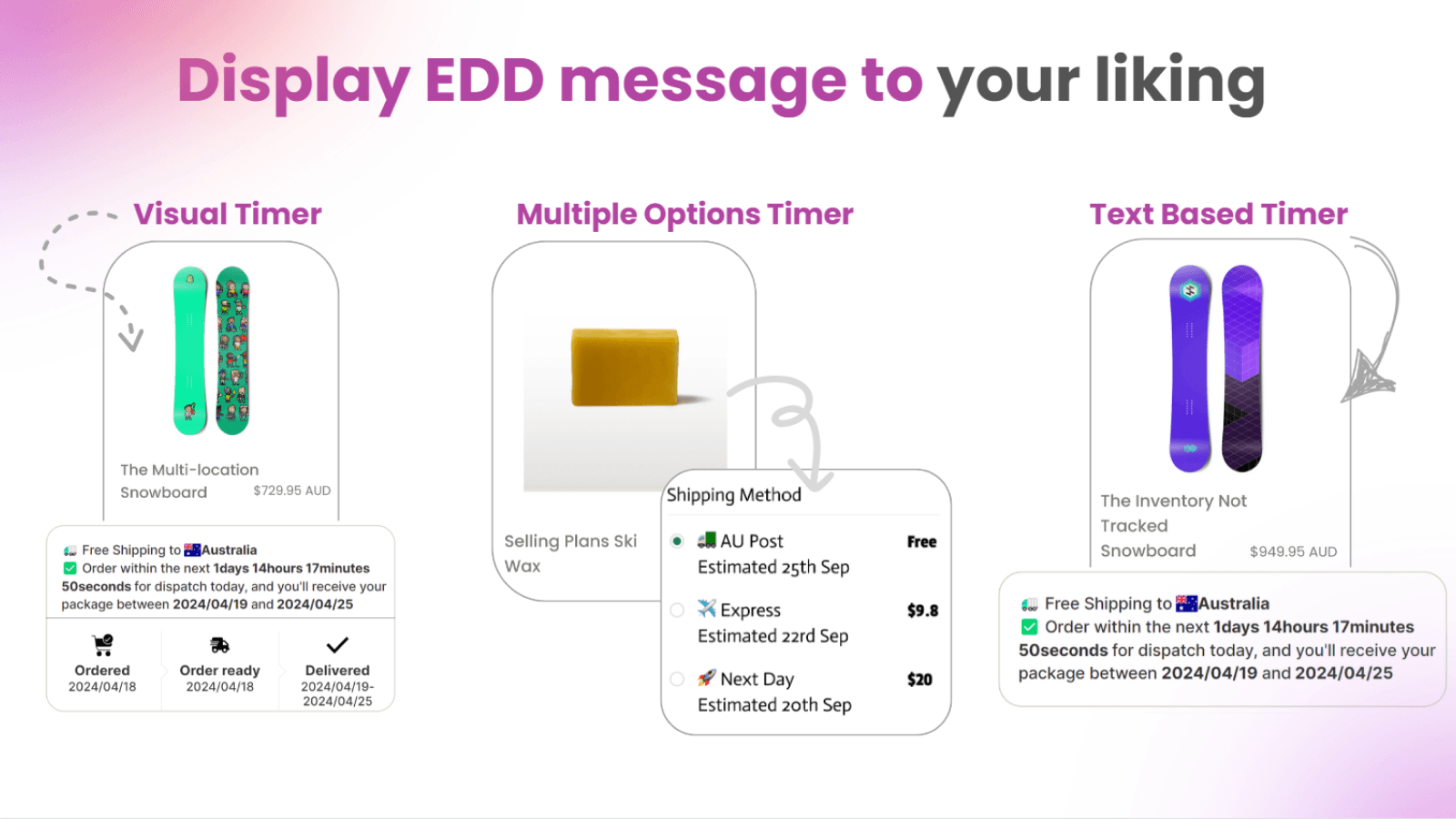 Display EDD message to your liking

Visual Timer

The Multi-location Snowboard $729.95 AUD

Free Shipping to Australia
Order within the next 1days 14hours 17minutes 50seconds for dispatch today, and you'll receive your package between 2024/04/19 and 2024/04/25

Ordered
2024/04/18

Order ready
2024/04/18

Delivered
2024/04/19-2024/04/25

Multiple Options Timer

Selling Plans Ski Wax

Shipping Method

AU Post Free
Estimated 25th Sep

Express $9.8
Estimated 22rd Sep

Next Day $20
Estimated 20th Sep

Text Based Timer

The Inventory Not Tracked Snowboard $949.95 AUD

Free Shipping to Australia
Order within the next 1days 14hours 17minutes 50seconds for dispatch today, and you'll receive your package between 2024/04/19 and 2024/04/25